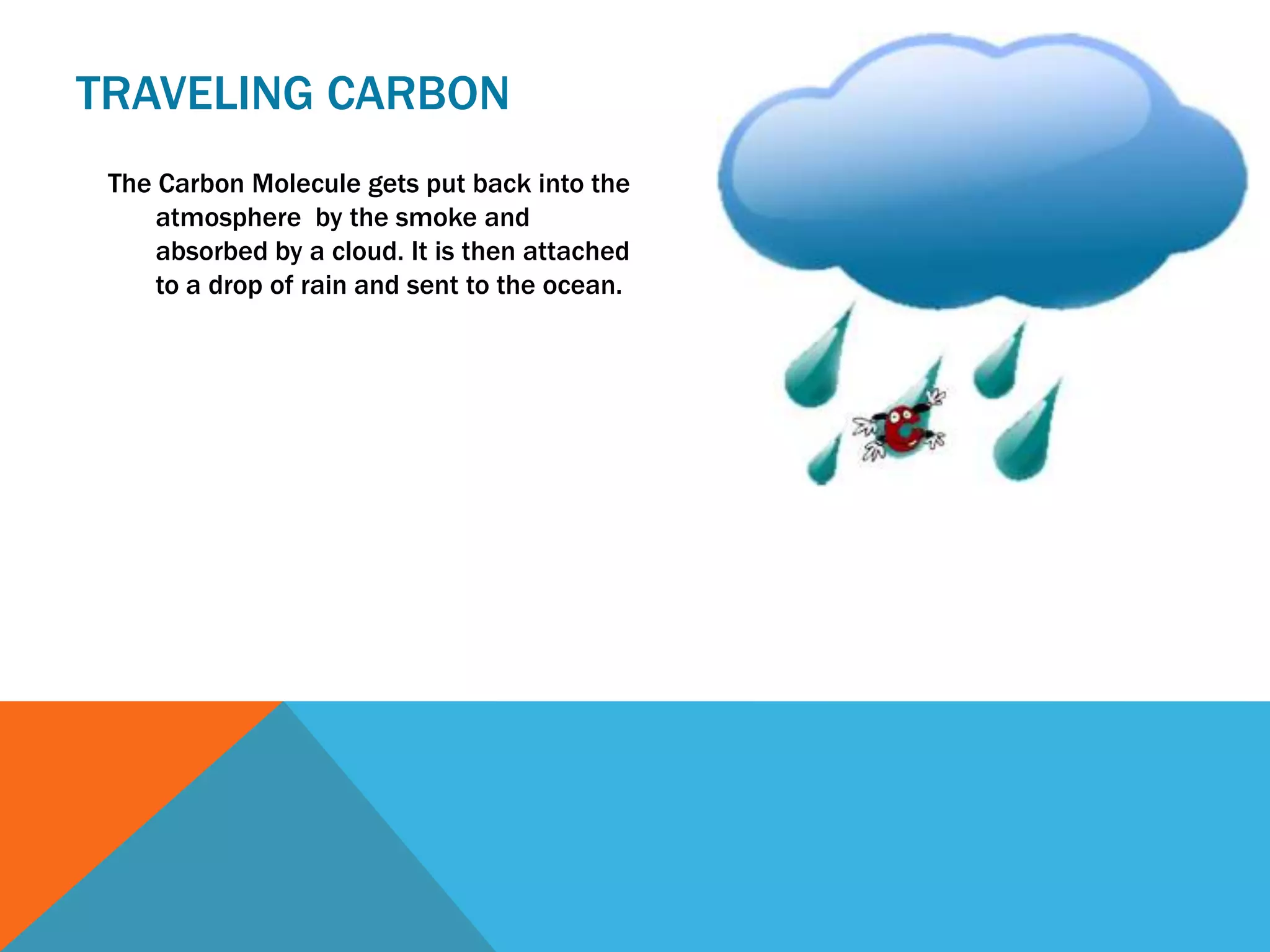 TRAVELING CARBON

The Carbon Molecule gets put back into the atmosphere by the smoke and absorbed by a cloud. It is then attached to a drop of rain and sent to the ocean.

C